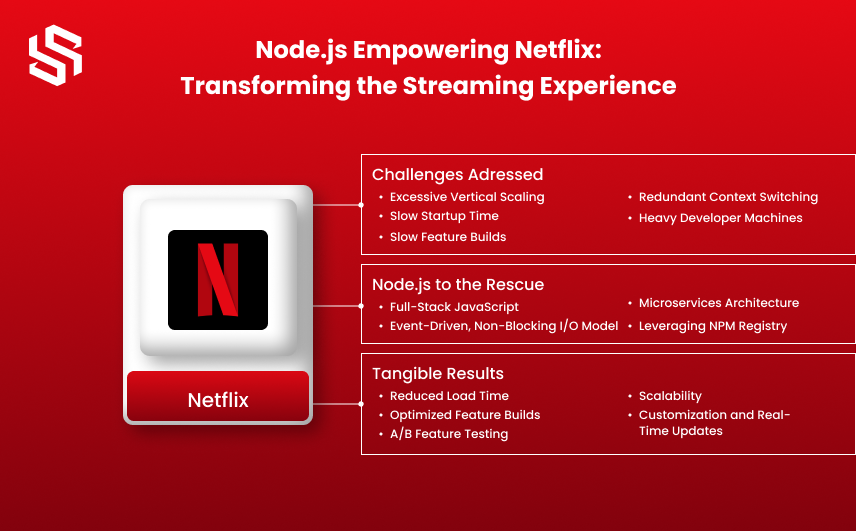 Node.js Empowering Netflix:
Transforming the Streaming Experience

N

Netflix

Challenges Adressed
• Excessive Vertical Scaling
• Slow Startup Time
• Slow Feature Builds
• Redundant Context Switching
• Heavy Developer Machines

Node.js to the Rescue
• Full-Stack JavaScript
• Event-Driven, Non-Blocking I/O Model
• Microservices Architecture
• Leveraging NPM Registry

Tangible Results
• Reduced Load Time
• Optimized Feature Builds
• A/B Feature Testing
• Scalability
• Customization and Real-Time Updates